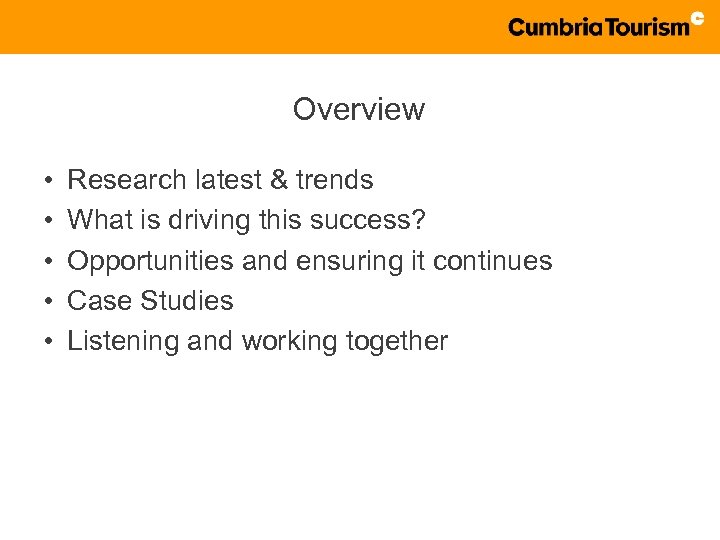 CumbriaTourism

Overview

• Research latest & trends
• What is driving this success?
• Opportunities and ensuring it continues
• Case Studies
• Listening and working together